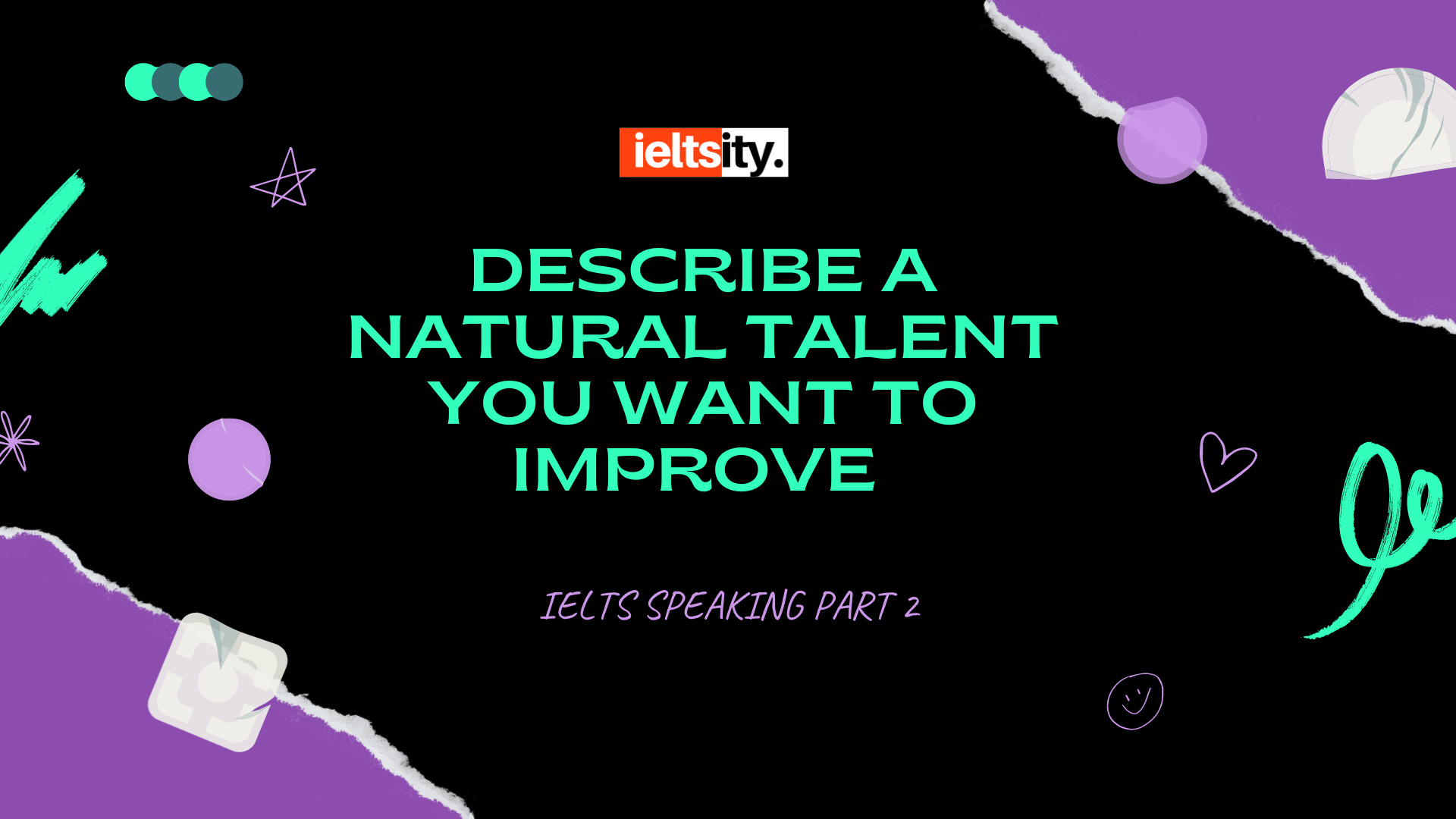 ieltsity.

DESCRIBE A NATURAL TALENT YOU WANT TO IMPROVE

IELTS SPEAKING PART 2